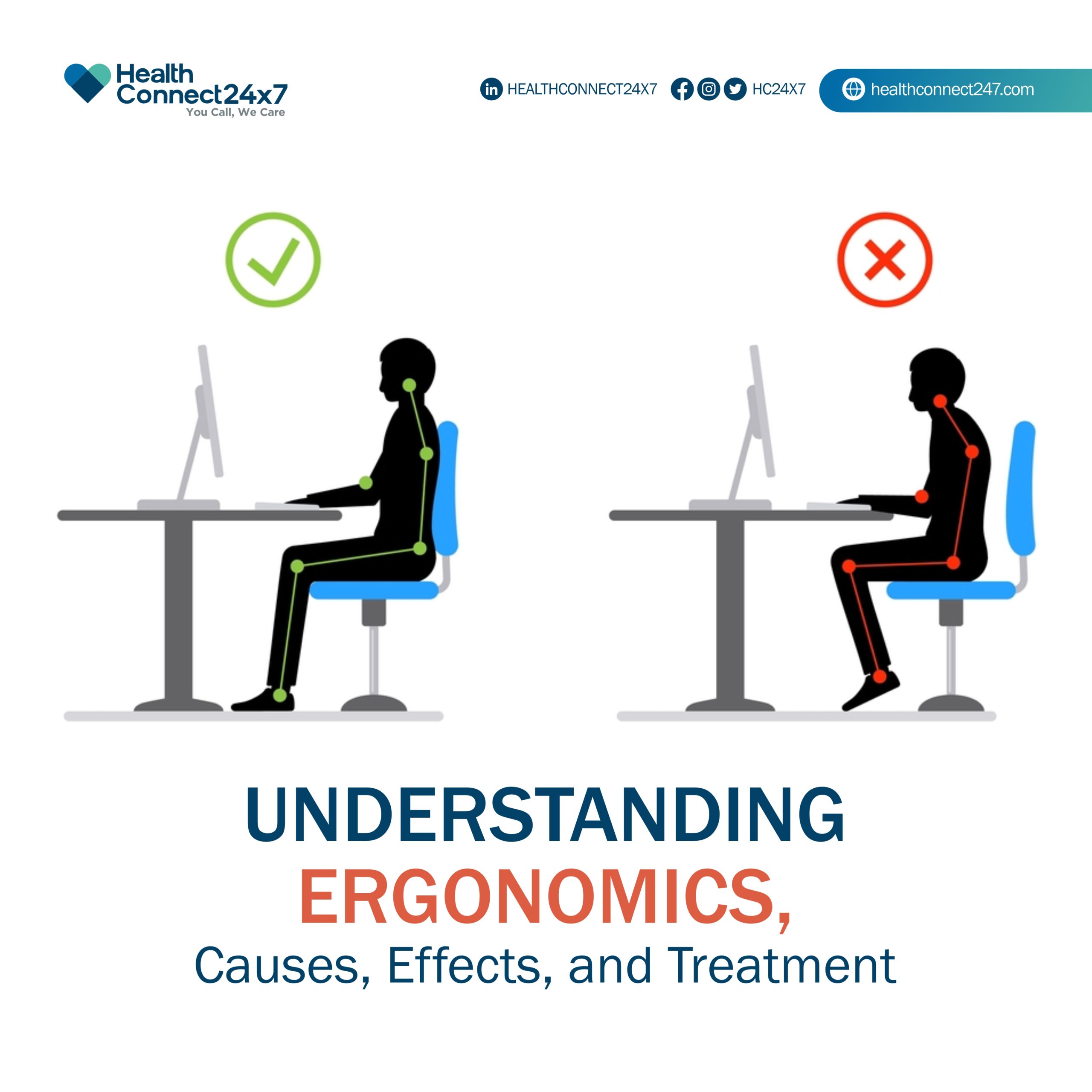 Health Connect24x7
You Call, We Care

HEALTHCONNECT24X7 HC24X7 healthconnect247.com

UNDERSTANDING
ERGONOMICS,
Causes, Effects, and Treatment